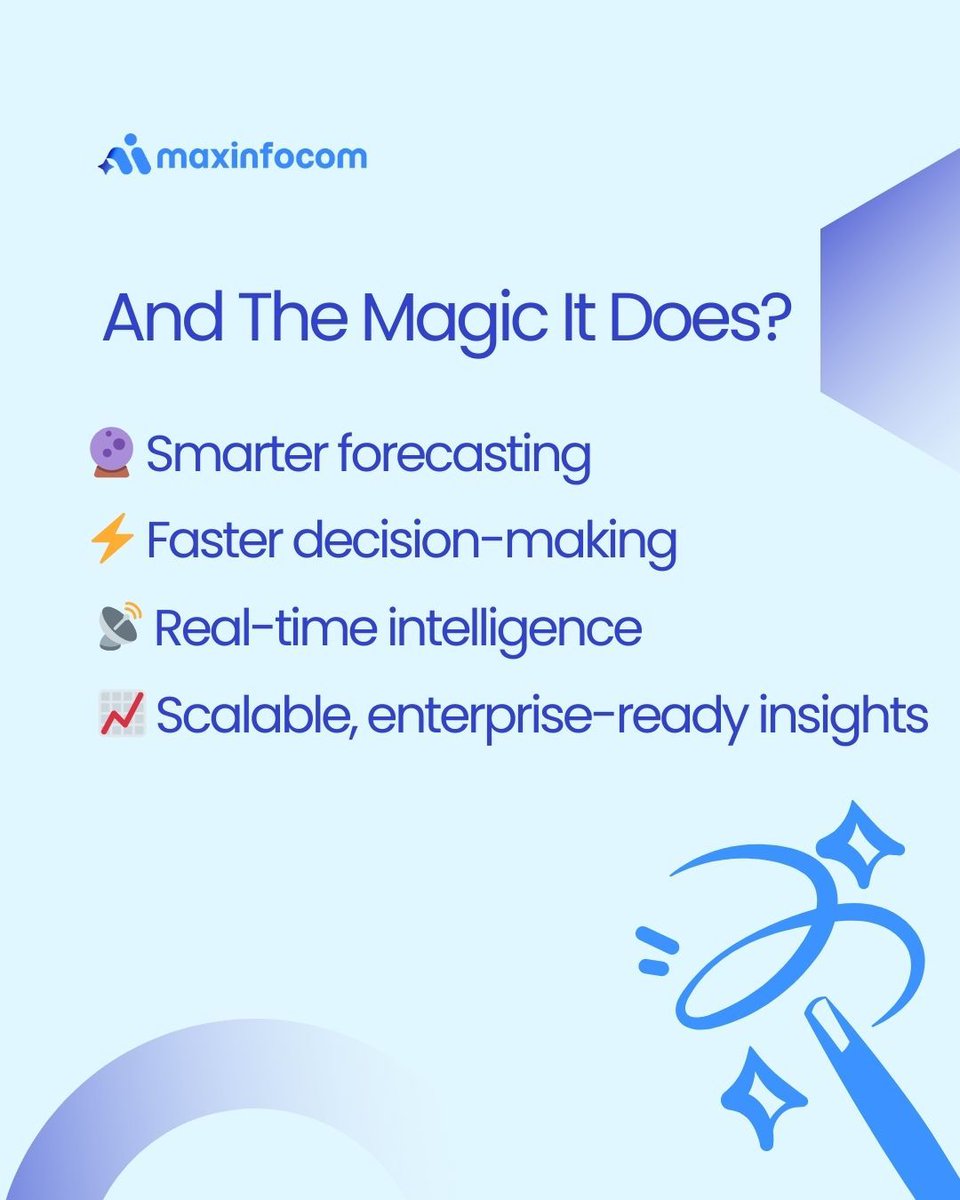 maxinfocom

And The Magic It Does?

🔮 Smarter forecasting

⚡ Faster decision-making

📡 Real-time intelligence

📈 Scalable, enterprise-ready insights